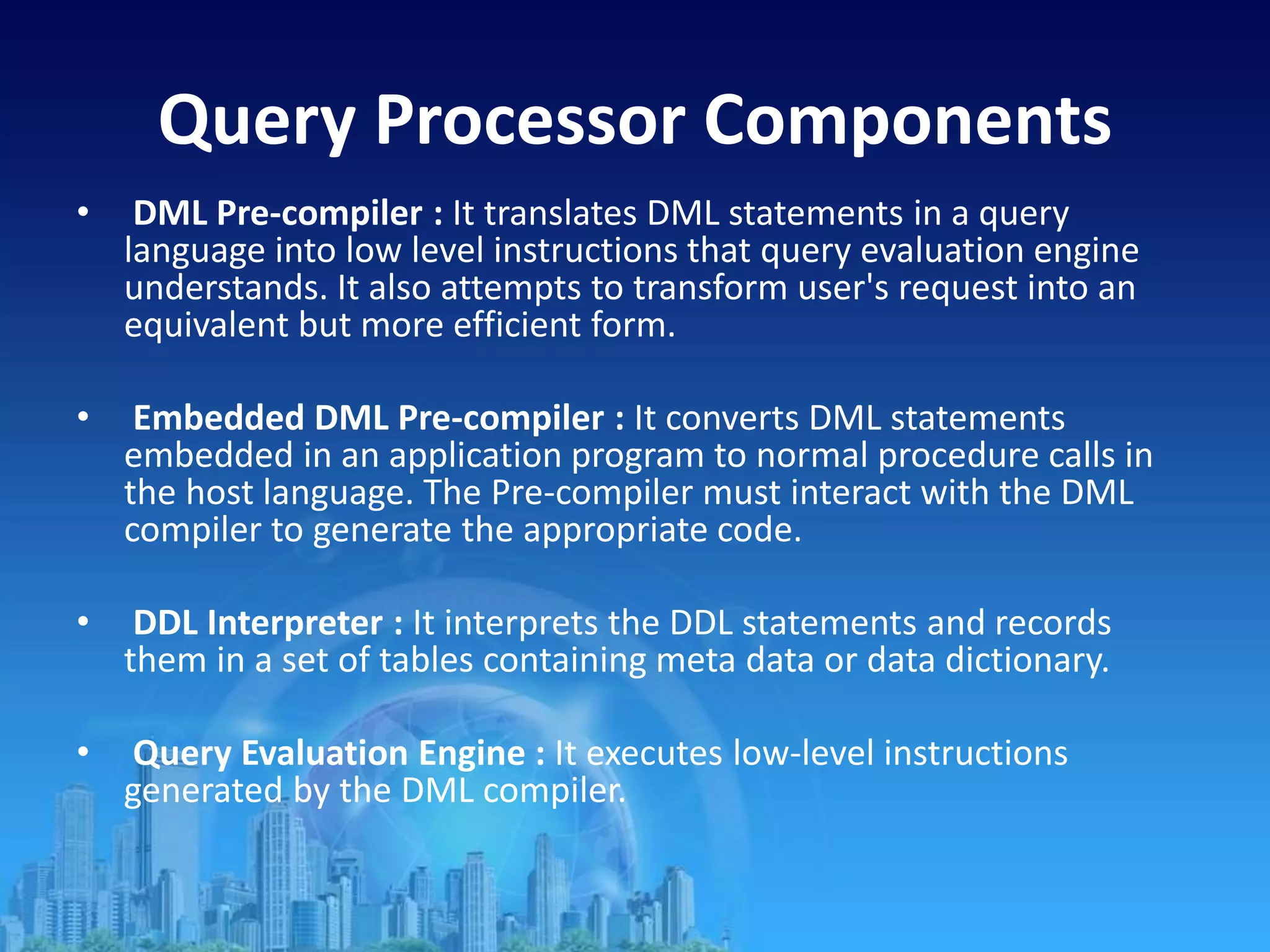 Query Processor Components

• DML Pre-compiler : It translates DML statements in a query language into low level instructions that query evaluation engine understands. It also attempts to transform user's request into an equivalent but more efficient form.

• Embedded DML Pre-compiler : It converts DML statements embedded in an application program to normal procedure calls in the host language. The Pre-compiler must interact with the DML compiler to generate the appropriate code.

• DDL Interpreter : It interprets the DDL statements and records them in a set of tables containing meta data or data dictionary.

• Query Evaluation Engine : It executes low-level instructions generated by the DML compiler.